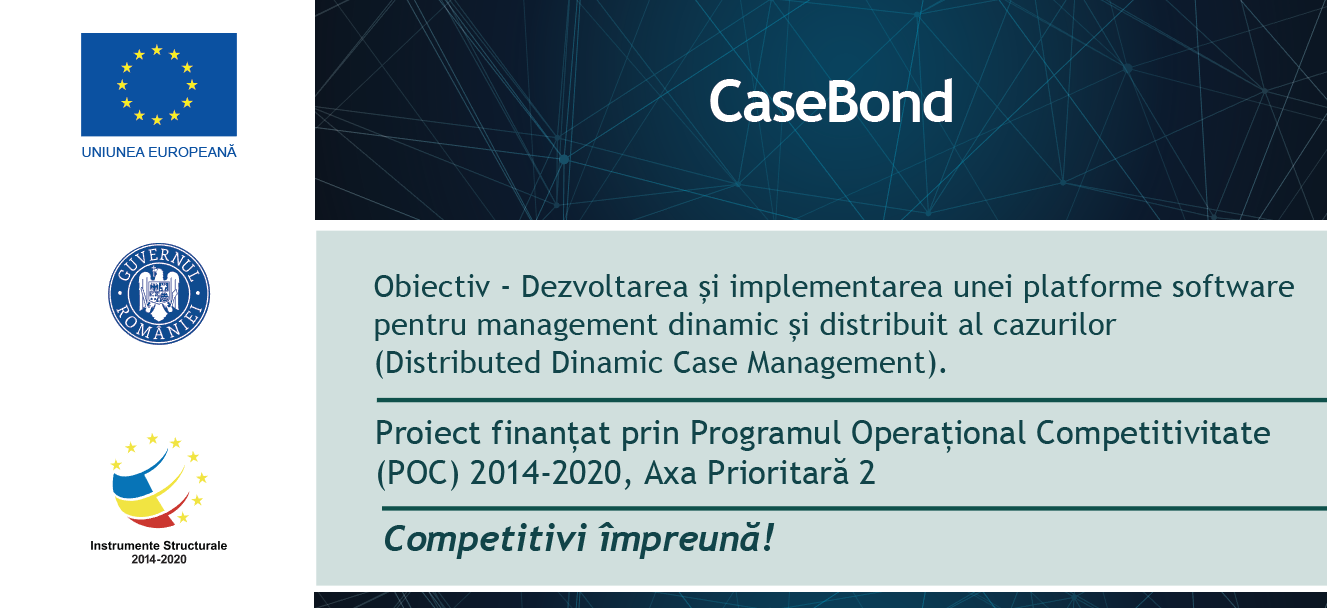 UNIUNEA EUROPEANĂ

GUVERNUL ROMÂNIEI

Instrumente Structurale 2014-2020

CaseBond

Obiectiv - Dezvoltarea și implementarea unei platforme software pentru management dinamic și distribuit al cazurilor (Distributed Dinamic Case Management).

Proiect finanțat prin Programul Operațional Competitivitate (POC) 2014-2020, Axa Prioritară 2

Competitivi împreună!